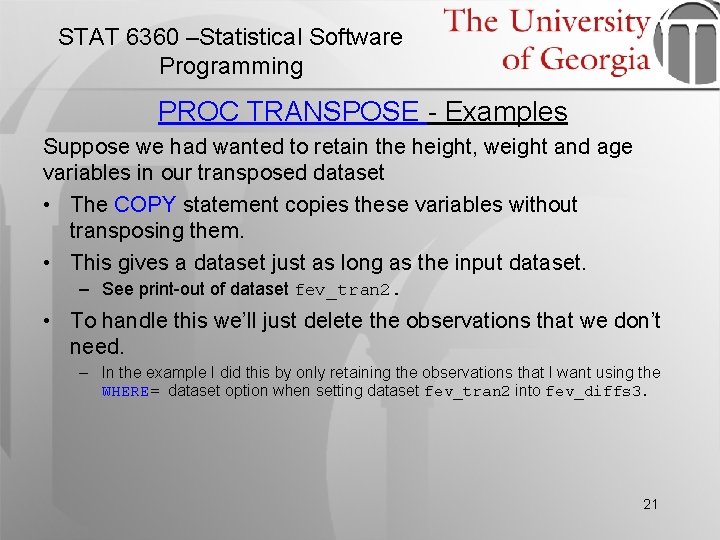 STAT 6360 –Statistical Software Programming

The University of Georgia

PROC TRANSPOSE - Examples

Suppose we had wanted to retain the height, weight and age variables in our transposed dataset

• The COPY statement copies these variables without transposing them.

• This gives a dataset just as long as the input dataset.

– See print-out of dataset fev_tran2.

• To handle this we'll just delete the observations that we don't need.

– In the example I did this by only retaining the observations that I want using the WHERE= dataset option when setting dataset fev_tran2 into fev_diffs3.

21